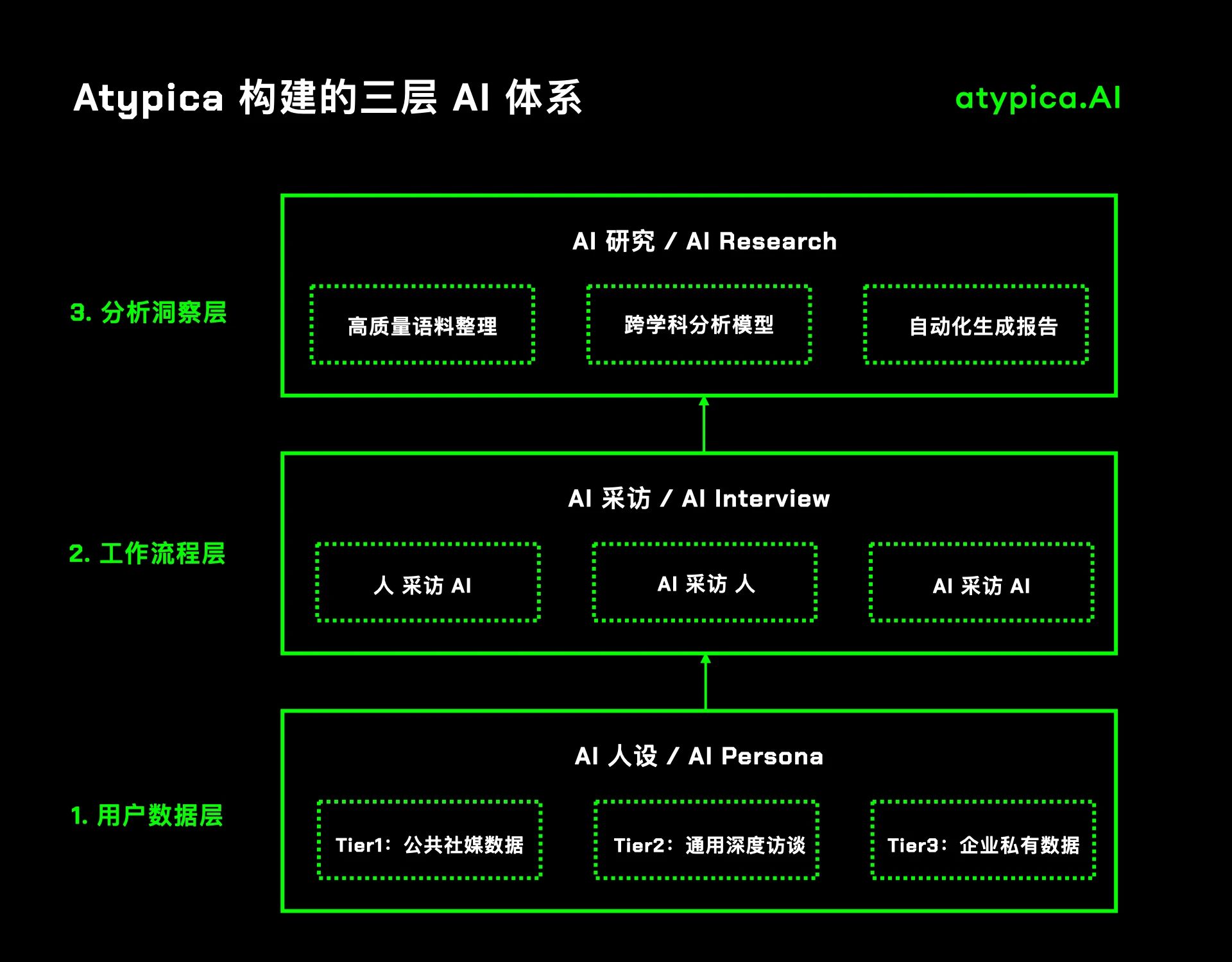 Atypica 构建的三层 AI 体系

atypica.AI

3. 分析洞察层

AI 研究 / AI Research

高质量语料整理

跨学科分析模型

自动化生成报告

2. 工作流程层

AI 采访 / AI Interview

人 采访 AI

AI 采访 人

AI 采访 AI

1. 用户数据层

AI 人设 / AI Persona

Tier1：公共社媒数据

Tier2：通用深度访谈

Tier3：企业私有数据